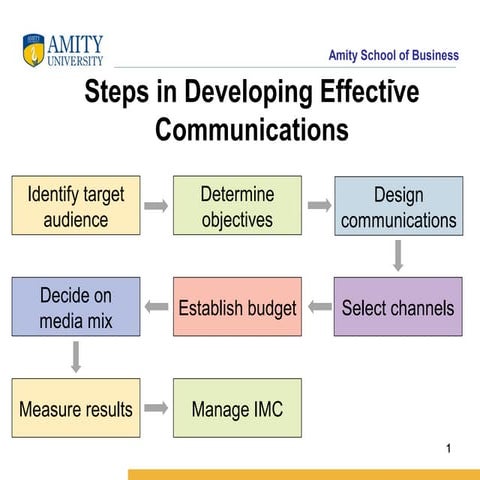 AMITY
UNIVERSITY

Amity School of Business

Steps in Developing Effective Communications

Identify target audience

Determine objectives

Design communications

Select channels

Establish budget

Decide on media mix

Measure results

Manage IMC

1